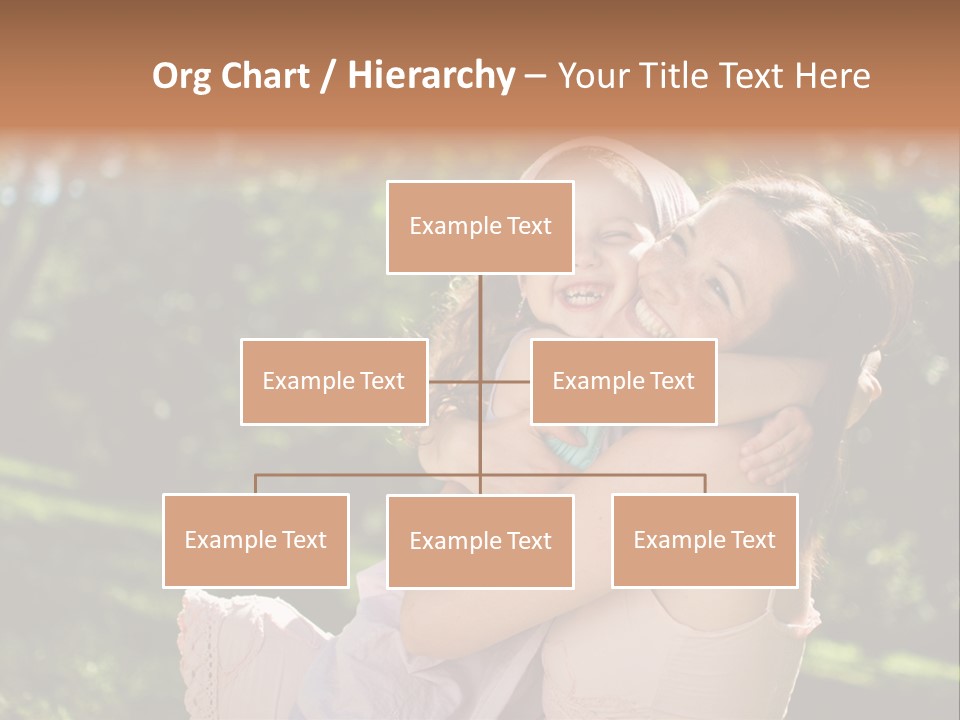 Org Chart / Hierarchy – Your Title Text Here

Example Text

Example Text

Example Text

Example Text

Example Text

Example Text